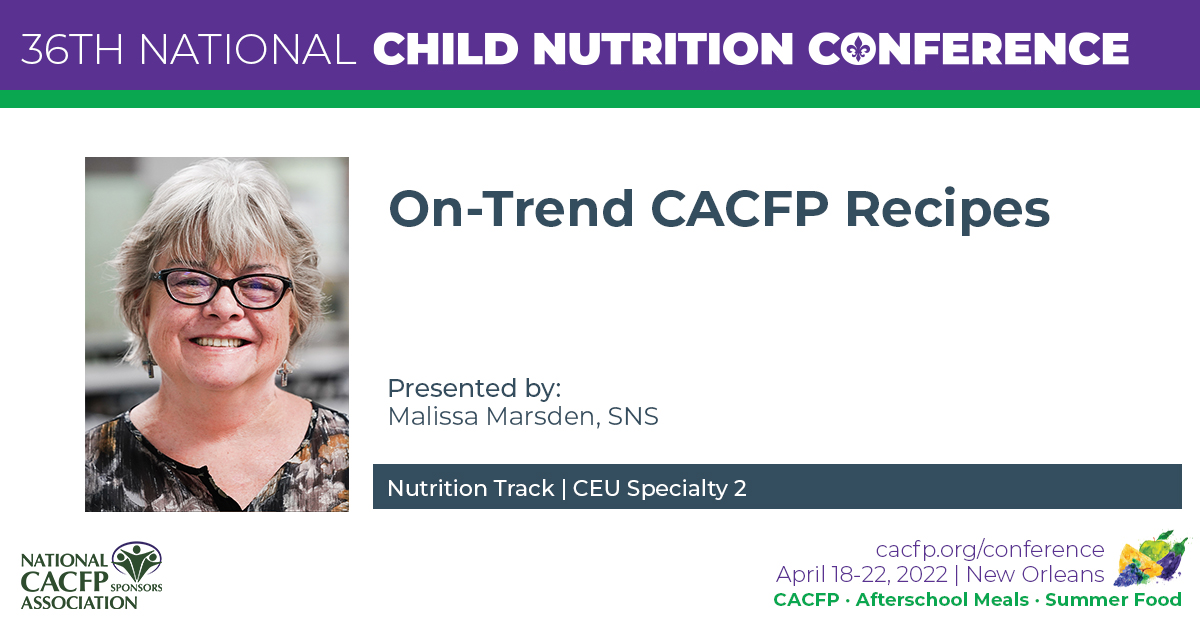 36TH NATIONAL CHILD NUTRITION CONFERENCE

On-Trend CACFP Recipes

Presented by:
Malissa Marsden, SNS

Nutrition Track | CEU Specialty 2

NATIONAL CACFP SPONSORS ASSOCIATION

cacfp.org/conference
April 18-22, 2022 | New Orleans
CACFP · Afterschool Meals · Summer Food